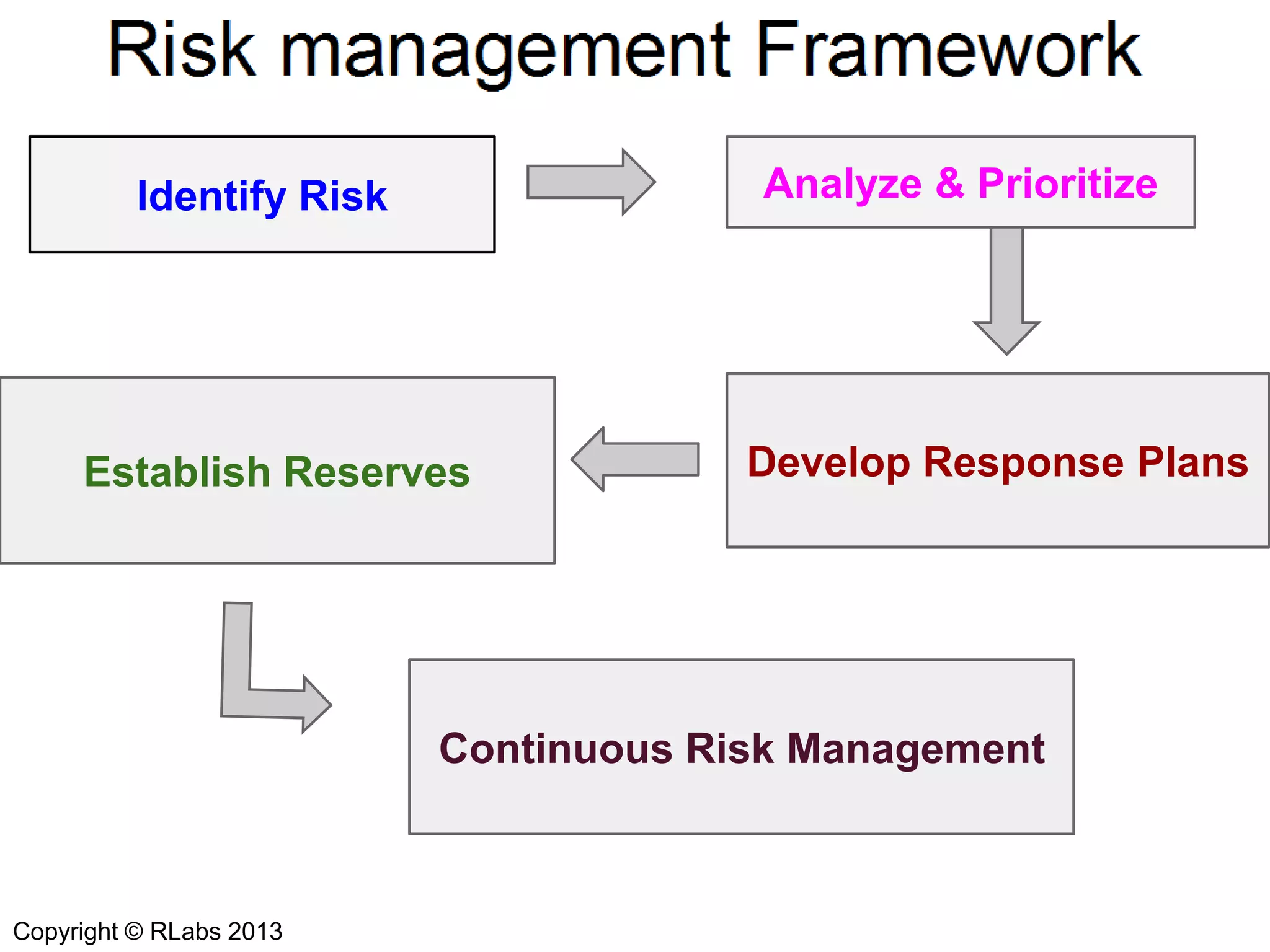 Risk management Framework

Identify Risk

Analyze & Prioritize

Develop Response Plans

Establish Reserves

Continuous Risk Management

Copyright © RLabs 2013